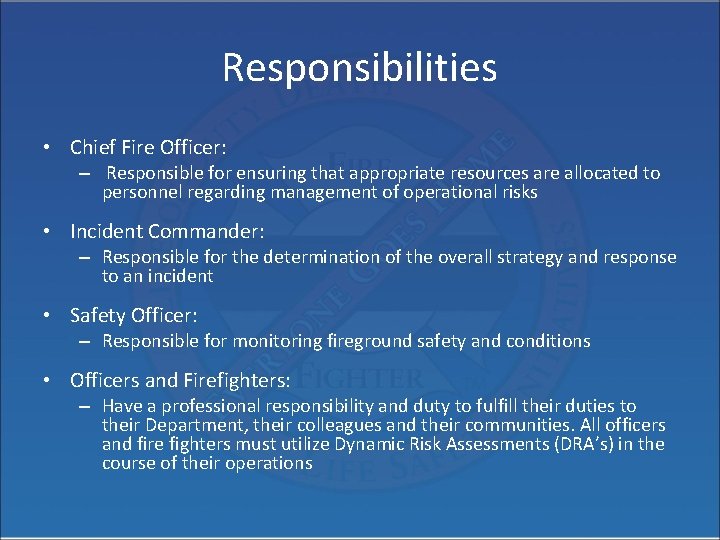 Responsibilities

• Chief Fire Officer:
– Responsible for ensuring that appropriate resources are allocated to personnel regarding management of operational risks

• Incident Commander:
– Responsible for the determination of the overall strategy and response to an incident

• Safety Officer:
– Responsible for monitoring fireground safety and conditions

• Officers and Firefighters:
– Have a professional responsibility and duty to fulfill their duties to their Department, their colleagues and their communities. All officers and fire fighters must utilize Dynamic Risk Assessments (DRA's) in the course of their operations